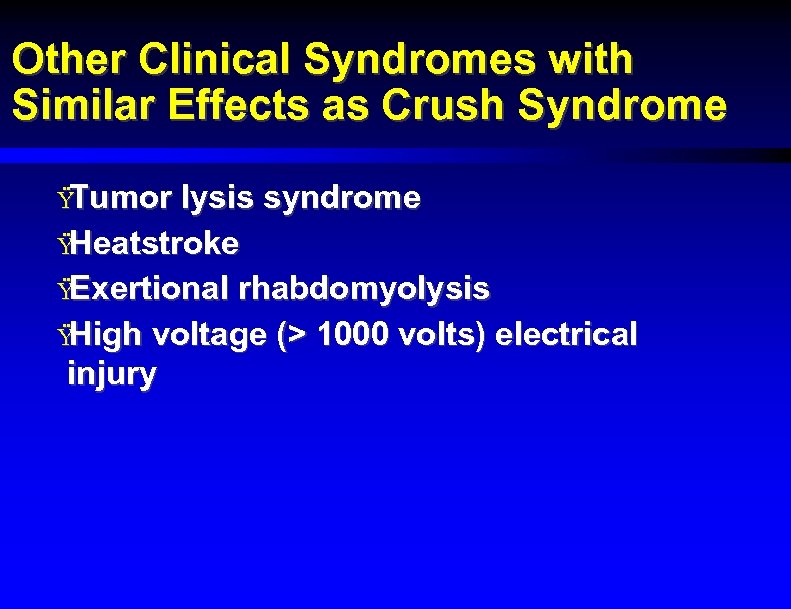 Other Clinical Syndromes with Similar Effects as Crush Syndrome

ŸTumor lysis syndrome
ŸHeatstroke
ŸExertional rhabdomyolysis
ŸHigh voltage (> 1000 volts) electrical injury